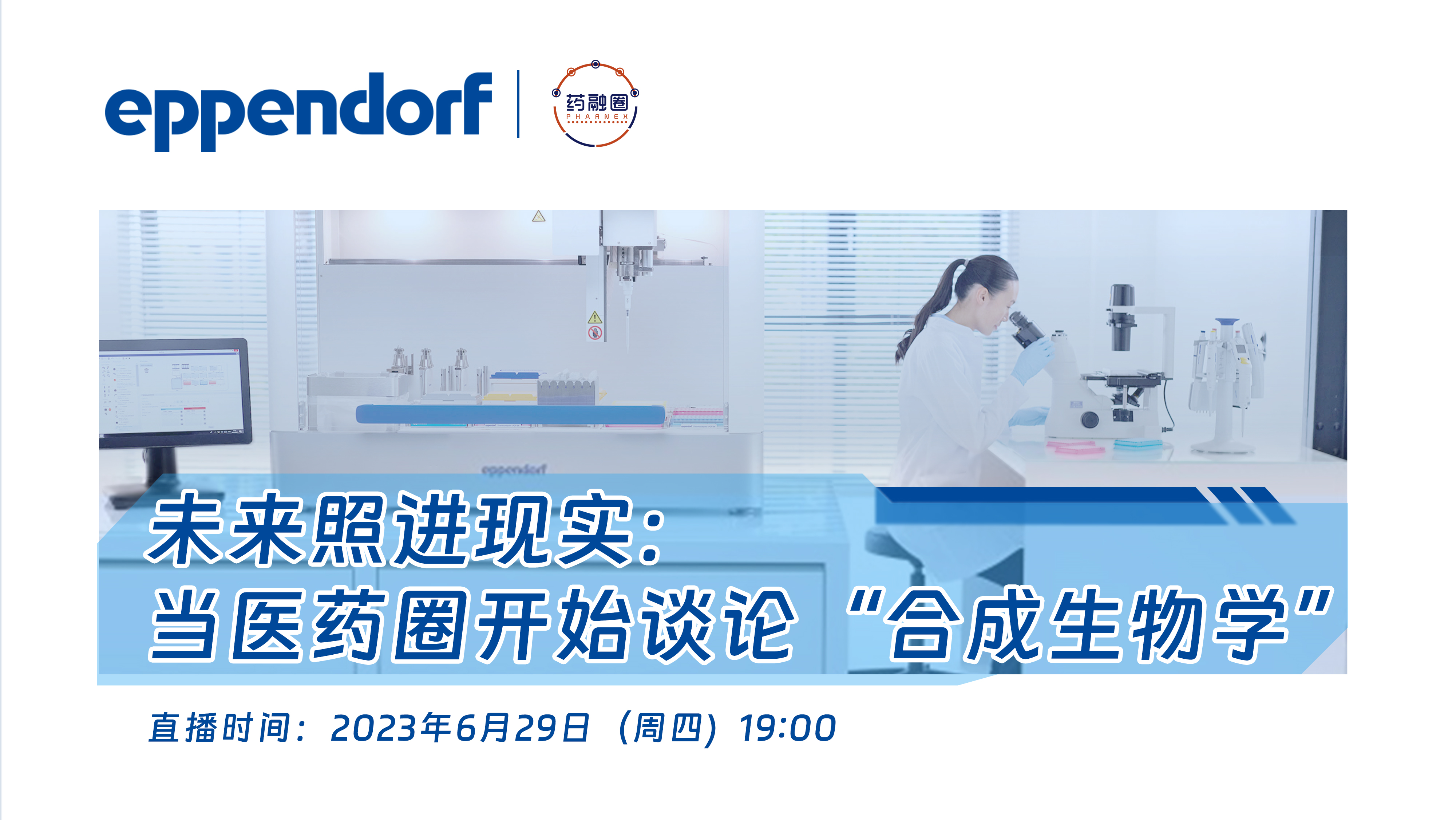 eppendorf

药融圈
PHARNEX

eppendorf

未来照进现实:
当医药圈开始谈论“合成生物学”

直播时间:2023年6月29日(周四)19:00